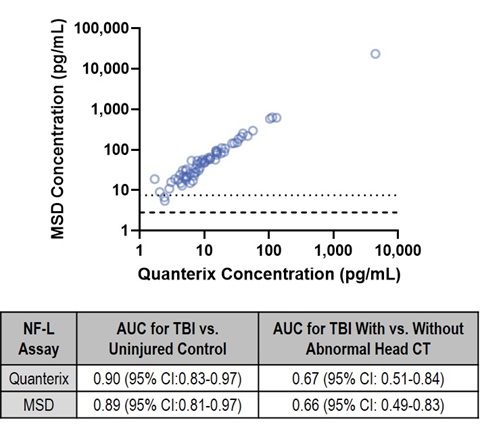 MSD Concentration (pg/mL)

100,000
10,000
1,000
100
10
1

1
10
100
1,000
10,000

Quanterix Concentration (pg/mL)

| NF-L Assay | AUC for TBI vs. Uninjured Control | AUC for TBI With vs. Without Abnormal Head CT |
|---|---|---|
| Quanterix | 0.90 (95% CI:0.83-0.97) | 0.67 (95% CI: 0.51-0.84) |
| MSD | 0.89 (95% CI:0.81-0.97) | 0.66 (95% CI: 0.49-0.83) |